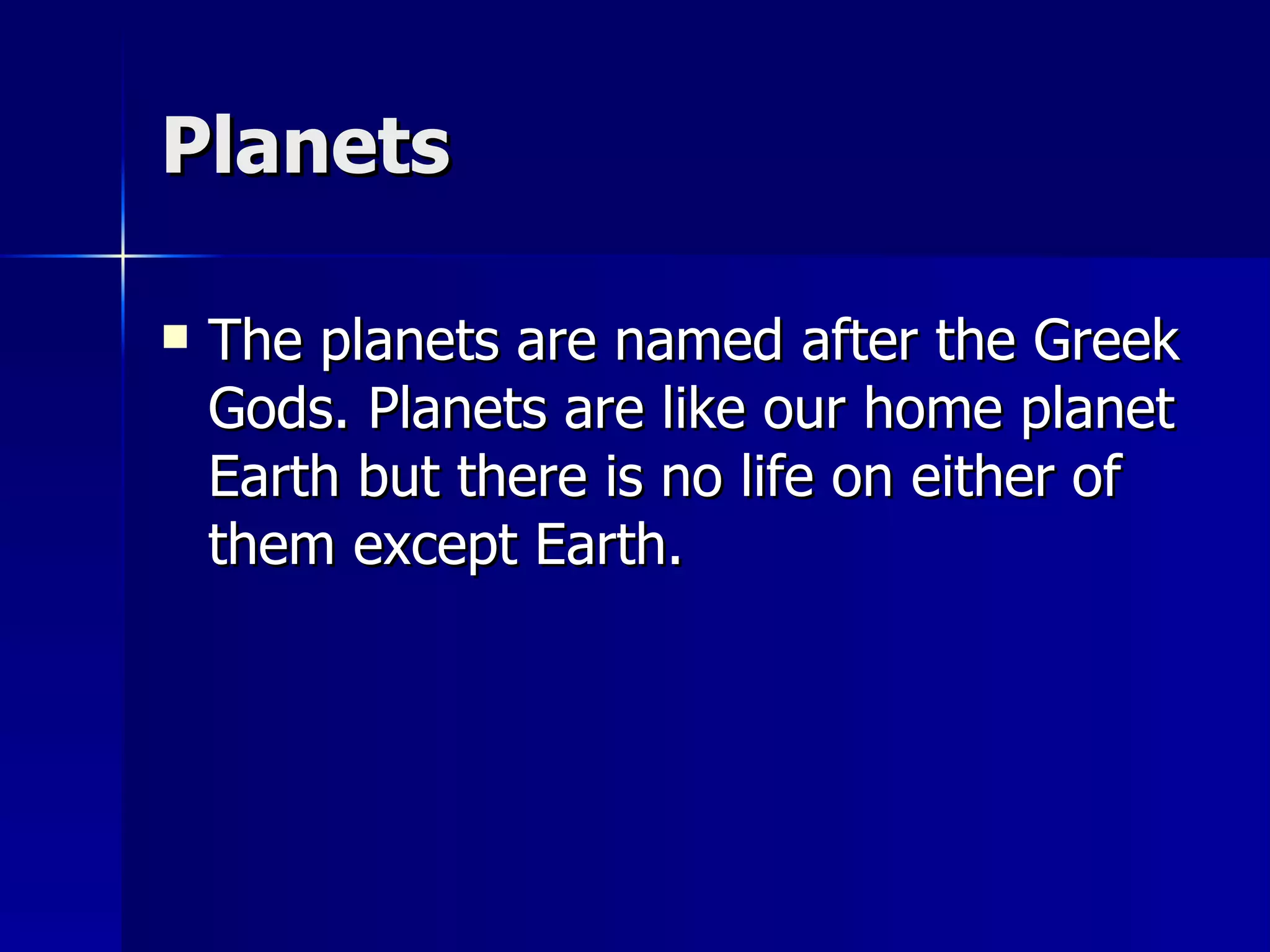 Planets

The planets are named after the Greek Gods. Planets are like our home planet Earth but there is no life on either of them except Earth.